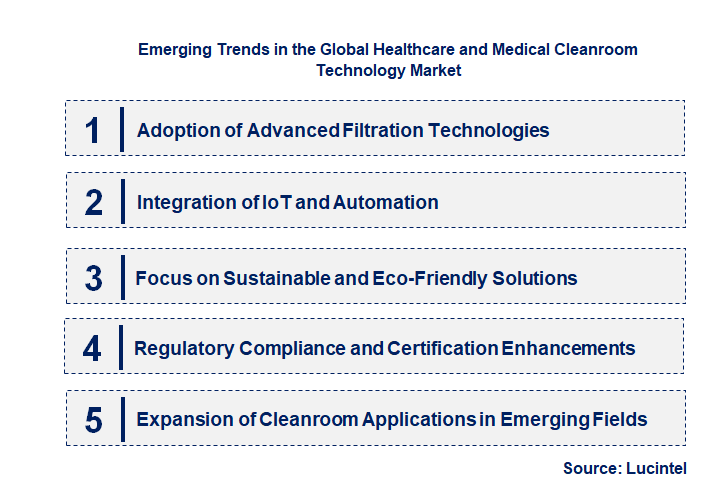 Emerging Trends in the Global Healthcare and Medical Cleanroom Technology Market

1 Adoption of Advanced Filtration Technologies

2 Integration of IoT and Automation

3 Focus on Sustainable and Eco-Friendly Solutions

4 Regulatory Compliance and Certification Enhancements

5 Expansion of Cleanroom Applications in Emerging Fields

Source: Lucintel